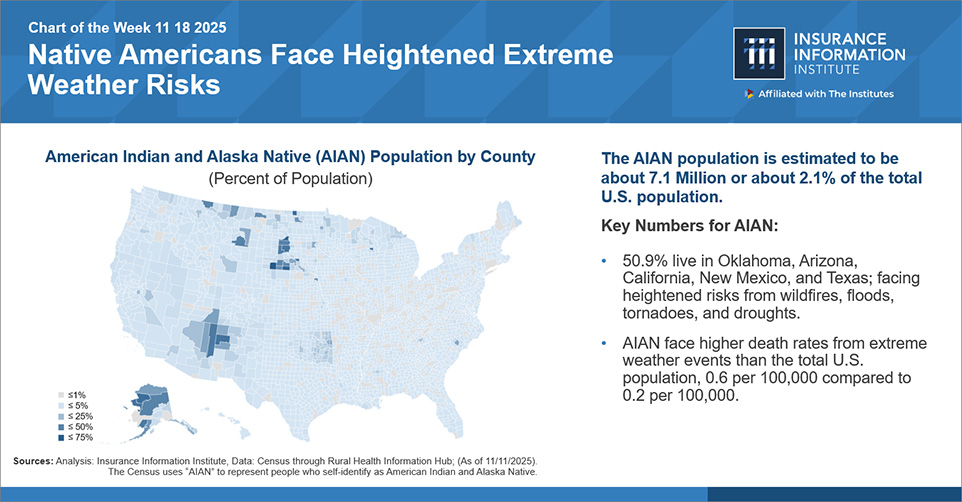 Chart of the Week 11 18 2025

Native Americans Face Heightened Extreme Weather Risks

INSURANCE INFORMATION INSTITUTE

Affiliated with The Institutes

American Indian and Alaska Native (AIAN) Population by County

(Percent of Population)

≤1%
≤ 5%
≤ 25%
≤ 50%
≤ 75%

The AIAN population is estimated to be about 7.1 Million or about 2.1% of the total U.S. population.

Key Numbers for AIAN:

• 50.9% live in Oklahoma, Arizona, California, New Mexico, and Texas; facing heightened risks from wildfires, floods, tornadoes, and droughts.

• AIAN face higher death rates from extreme weather events than the total U.S. population, 0.6 per 100,000 compared to 0.2 per 100,000.

Sources: Analysis: Insurance Information Institute, Data: Census through Rural Health Information Hub; (As of 11/11/2025). The Census uses "AIAN" to represent people who self-identify as American Indian and Alaska Native.